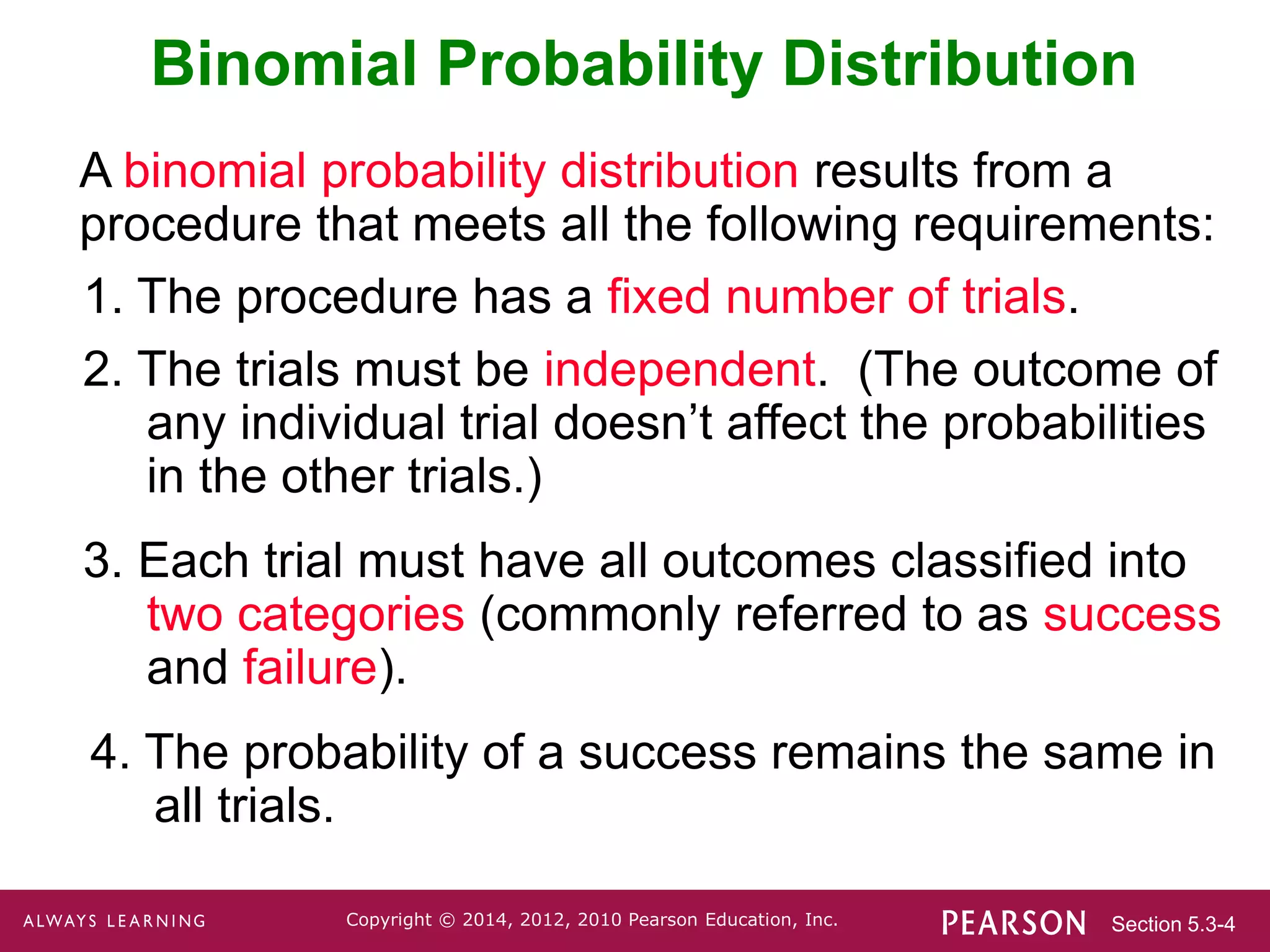 Binomial Probability Distribution

A binomial probability distribution results from a procedure that meets all the following requirements:

1. The procedure has a fixed number of trials.

2. The trials must be independent. (The outcome of any individual trial doesn’t affect the probabilities in the other trials.)

3. Each trial must have all outcomes classified into two categories (commonly referred to as success and failure).

4. The probability of a success remains the same in all trials.

ALWAYS LEARNING Copyright © 2014, 2012, 2010 Pearson Education, Inc. PEARSON Section 5.3-4